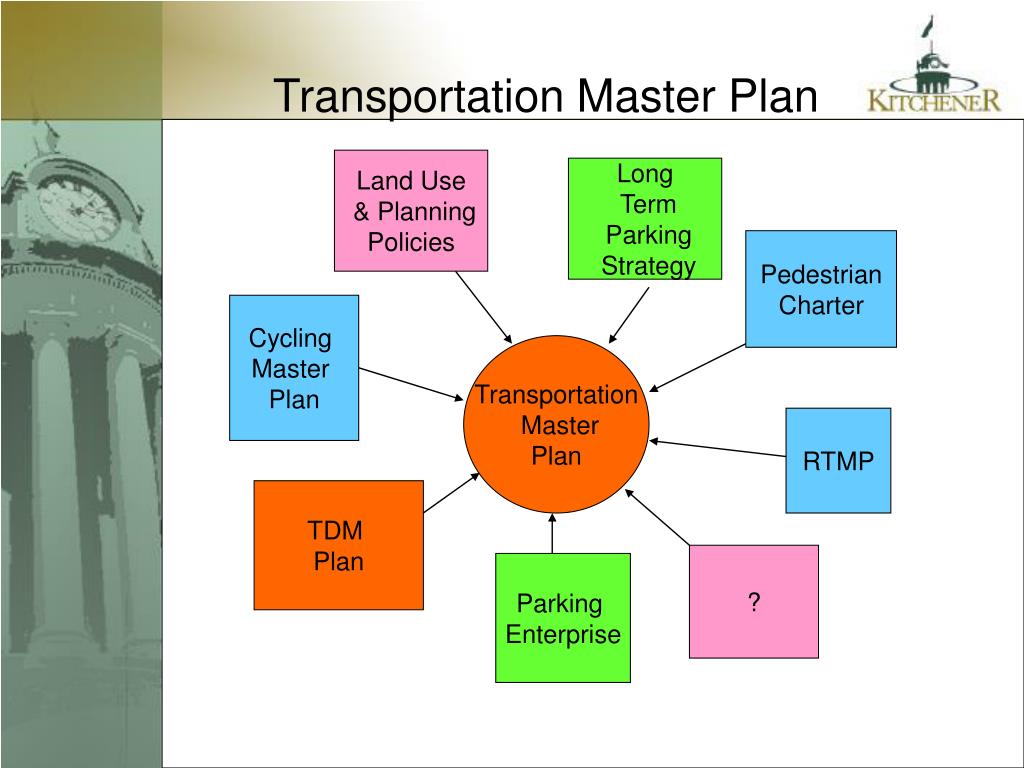 Transportation Master Plan

KITCHENER

Land Use & Planning Policies

Long Term Parking Strategy

Pedestrian Charter

Cycling Master Plan

Transportation Master Plan

RTMP

TDM Plan

Parking Enterprise

?